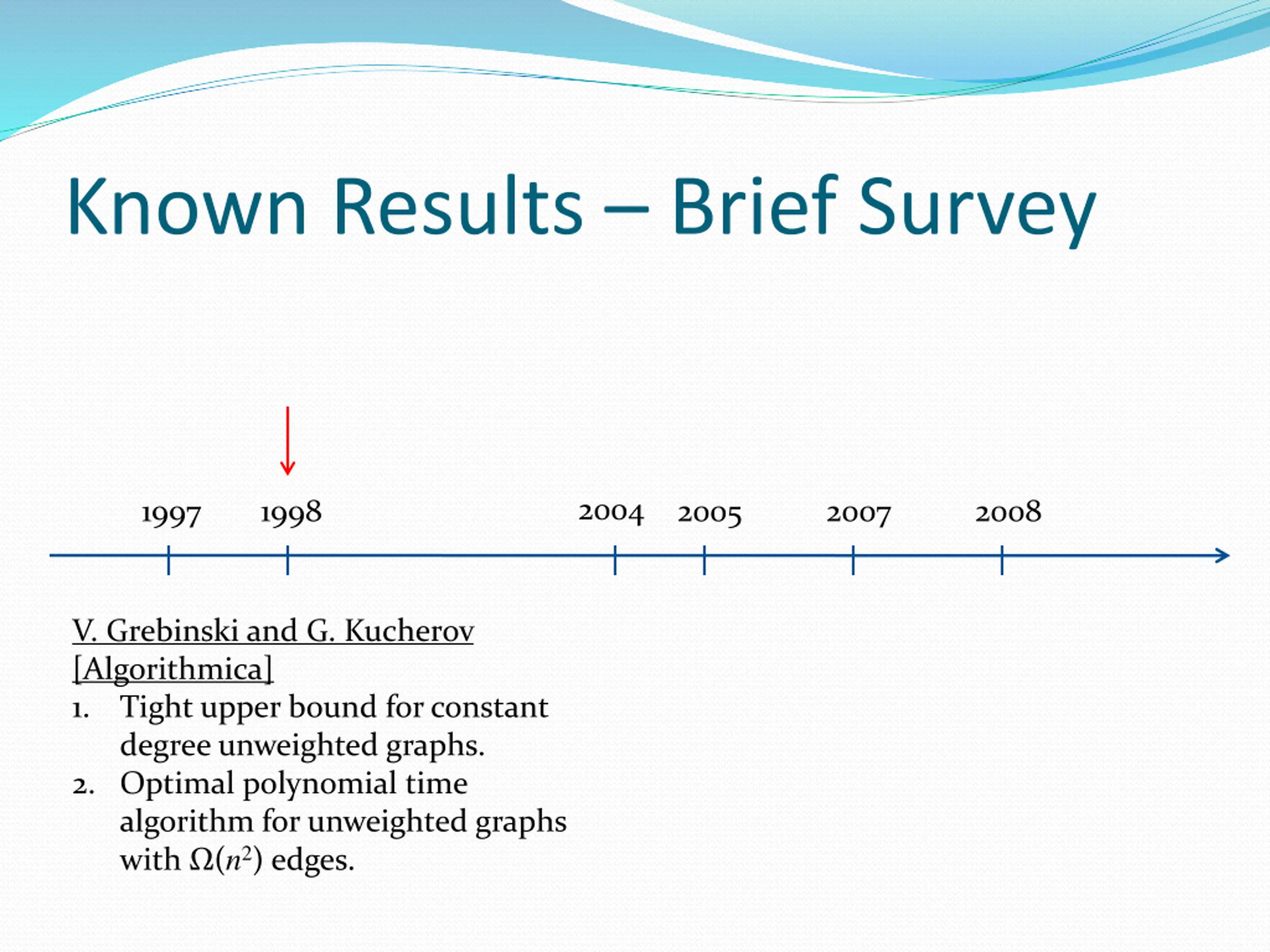 Known Results – Brief Survey

1997 1998 2004 2005 2007 2008

V. Grebinski and G. Kucherov [Algorithmica]

1. Tight upper bound for constant degree unweighted graphs.
2. Optimal polynomial time algorithm for unweighted graphs with $\Omega(n^2)$ edges.